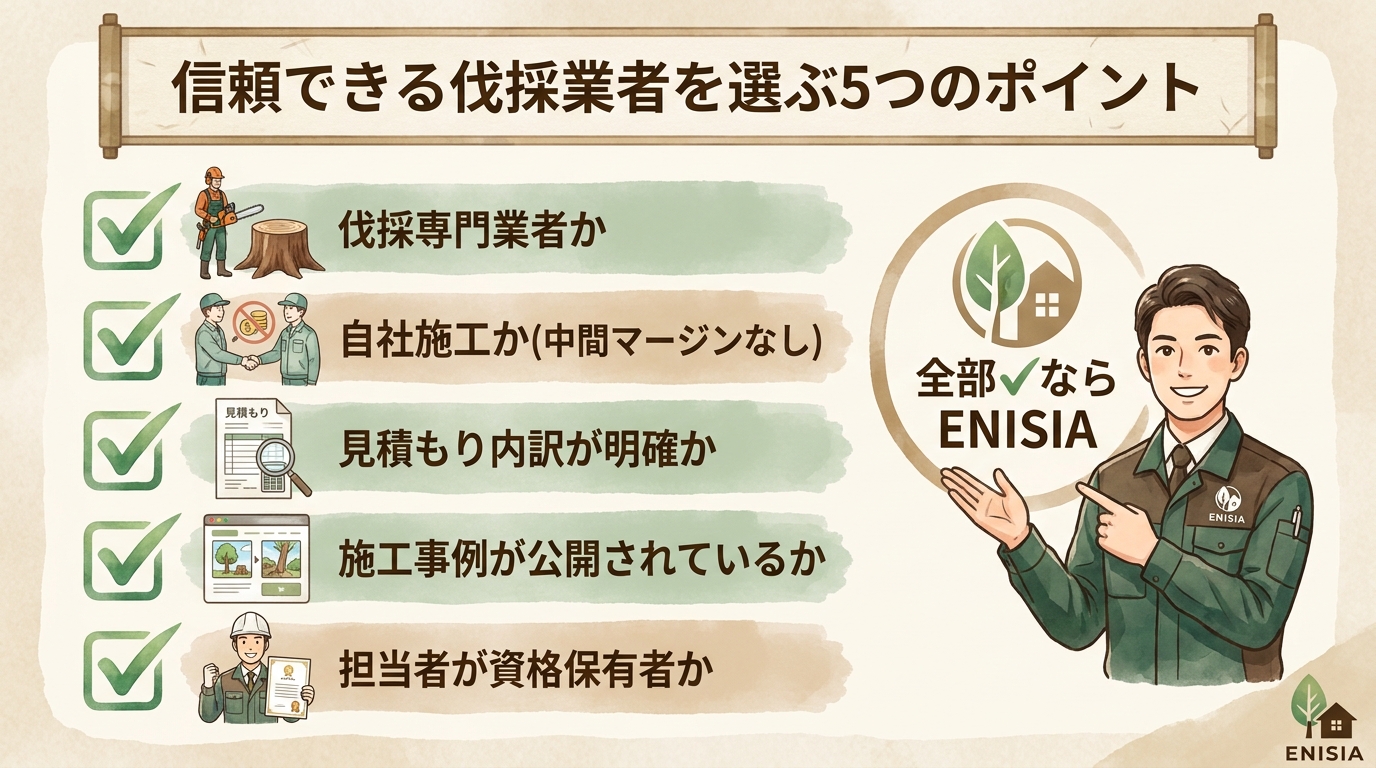 信頼できる伐採業者を選ぶ5つのポイント

伐採専門業者か

自社施工か(中間マージンなし)

見積もり

見積もり内訳が明確か

施工事例が公開されているか

担当者が資格保有者か

全部✓なら
ENISIA

ENISIA

ENISIA